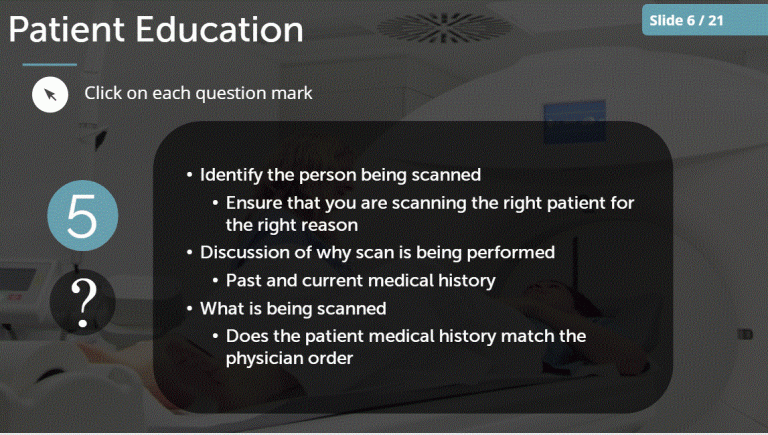 Patient Education

Slide 6 / 21

Click on each question mark

5

?

• Identify the person being scanned
  • Ensure that you are scanning the right patient for the right reason
• Discussion of why scan is being performed
  • Past and current medical history
• What is being scanned
  • Does the patient medical history match the physician order